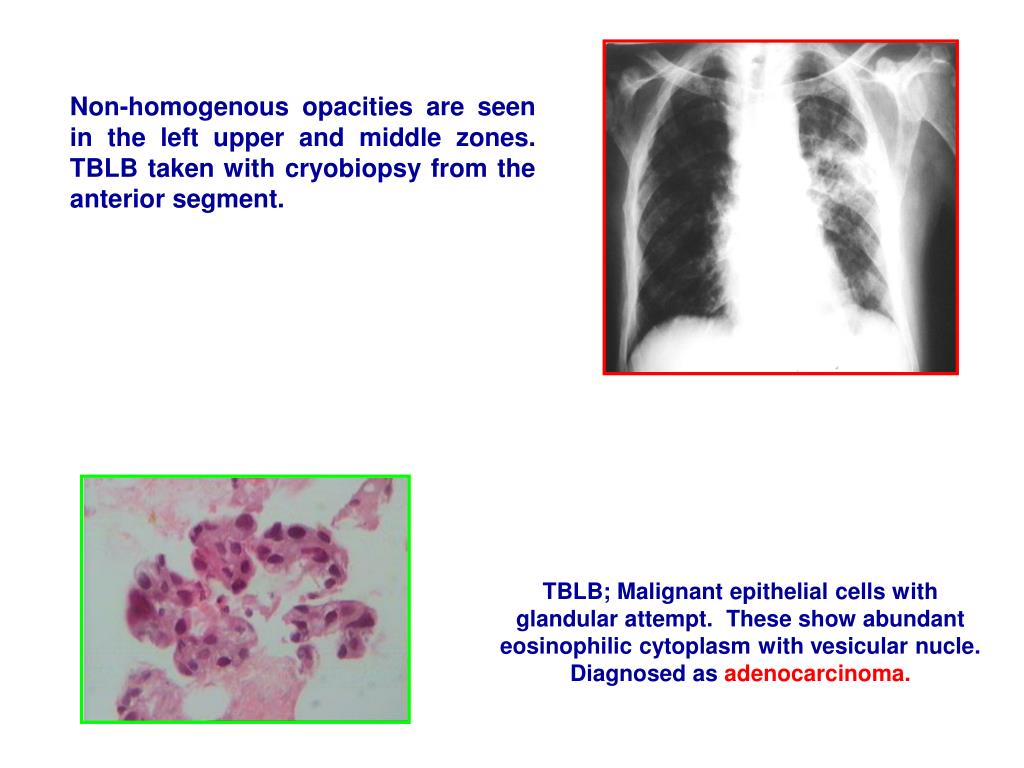 Non-homogenous opacities are seen in the left upper and middle zones. TBLB taken with cryobiopsy from the anterior segment.

TBLB; Malignant epithelial cells with glandular attempt. These show abundant eosinophilic cytoplasm with vesicular nucle. Diagnosed as adenocarcinoma.